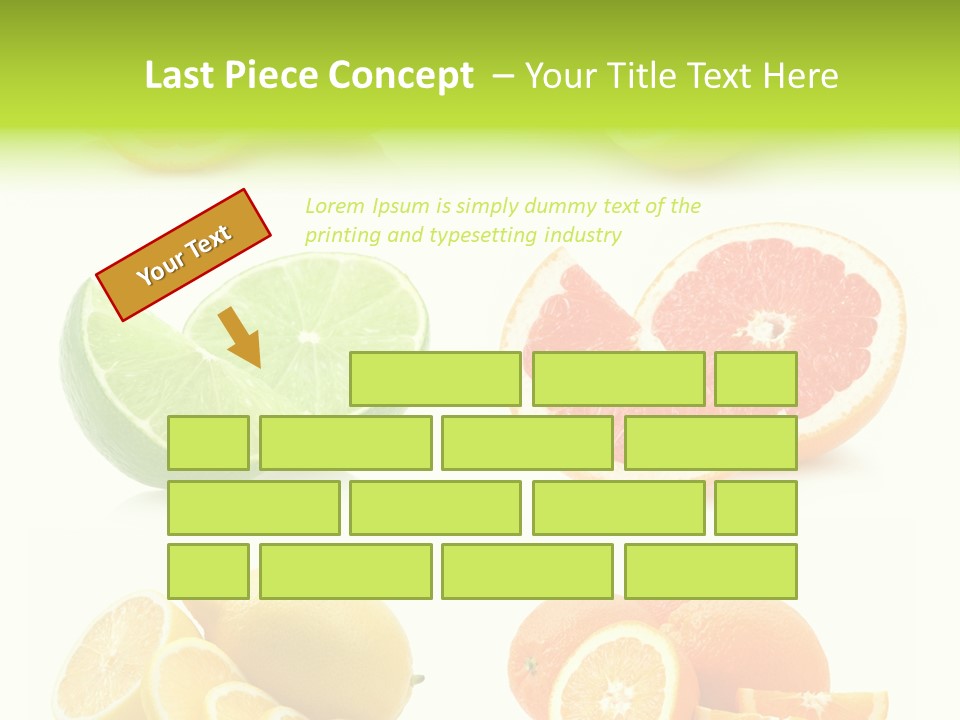 Last Piece Concept – Your Title Text Here

Your Text

Lorem Ipsum is simply dummy text of the printing and typesetting industry